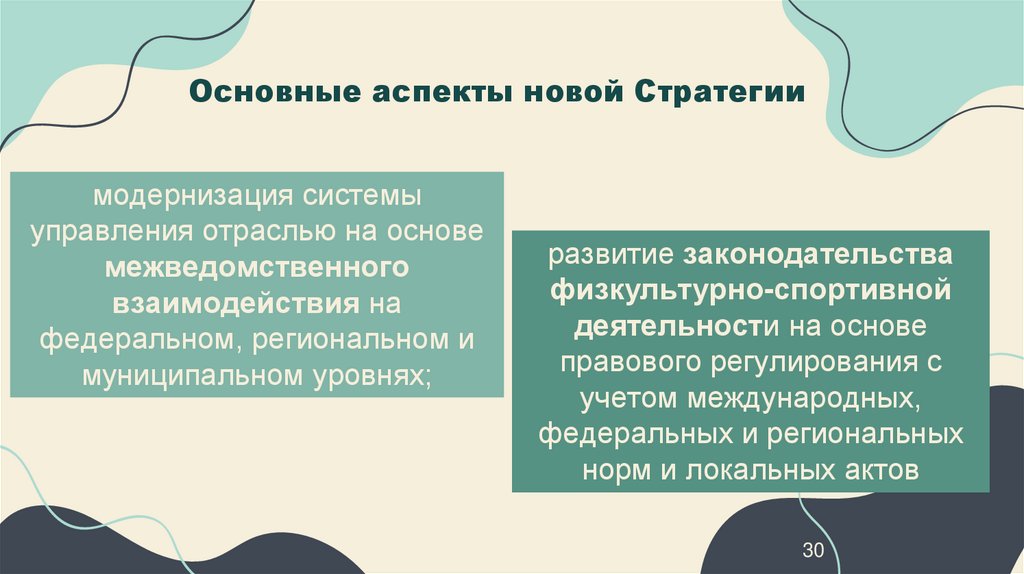 Основные аспекты новой Стратегии

модернизация системы управления отраслью на основе межведомственного взаимодействия на федеральном, региональном и муниципальном уровнях;

развитие законодательства физкультурно-спортивной деятельности на основе правового регулирования с учетом международных, федеральных и региональных норм и локальных актов

30